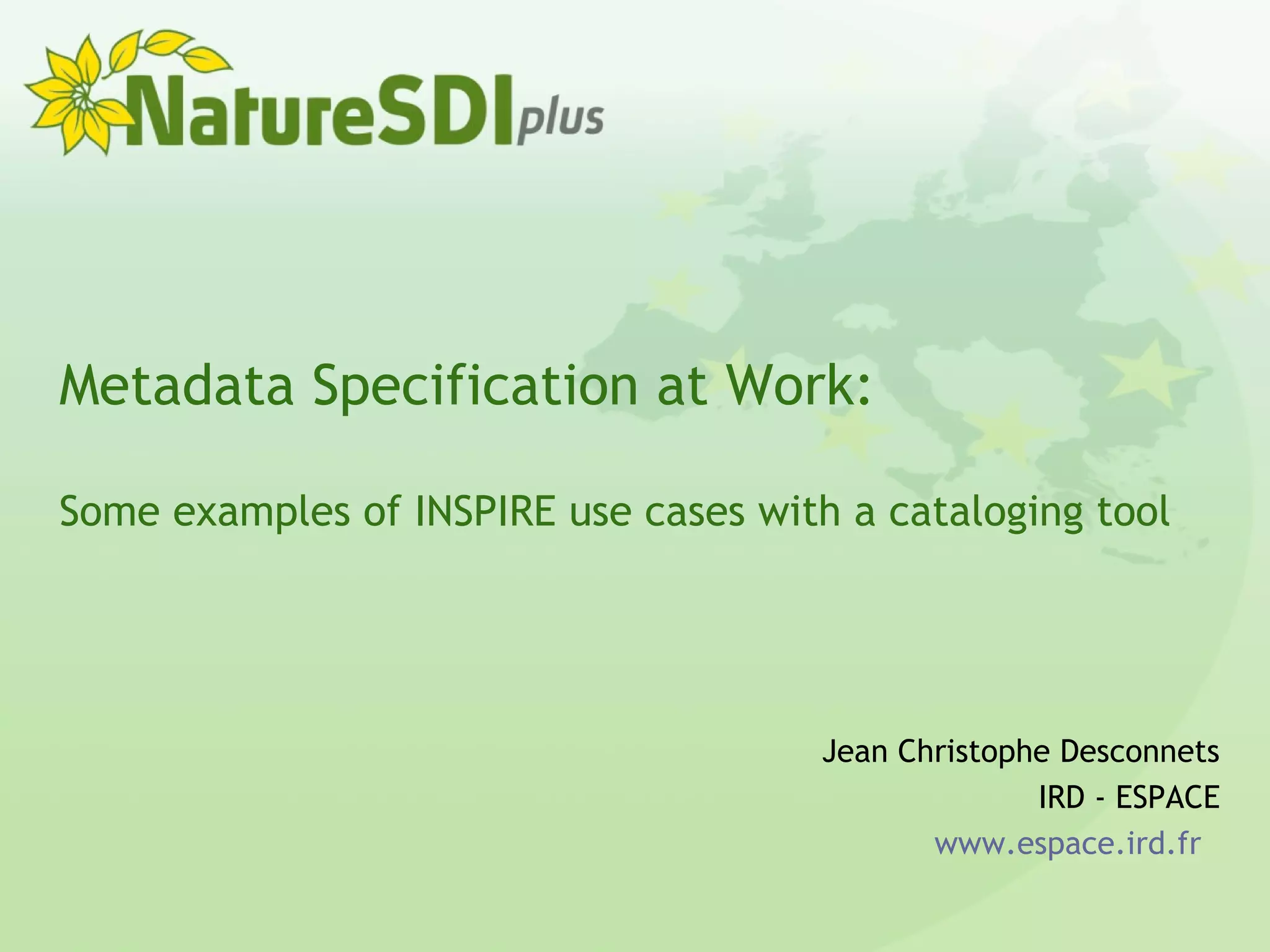 NatureSDIplus

Metadata Specification at Work:

Some examples of INSPIRE use cases with a cataloging tool

Jean Christophe Desconnets
IRD - ESPACE
www.espace.ird.fr